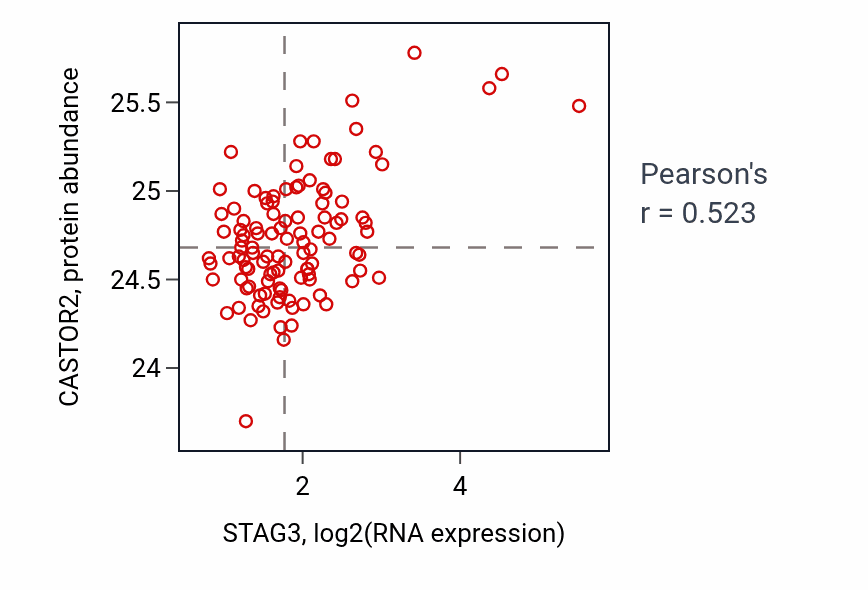 CASTOR2, protein abundance

25.5
25
24.5
24

2
4

STAG3, log2(RNA expression)

Pearson's
r = 0.523